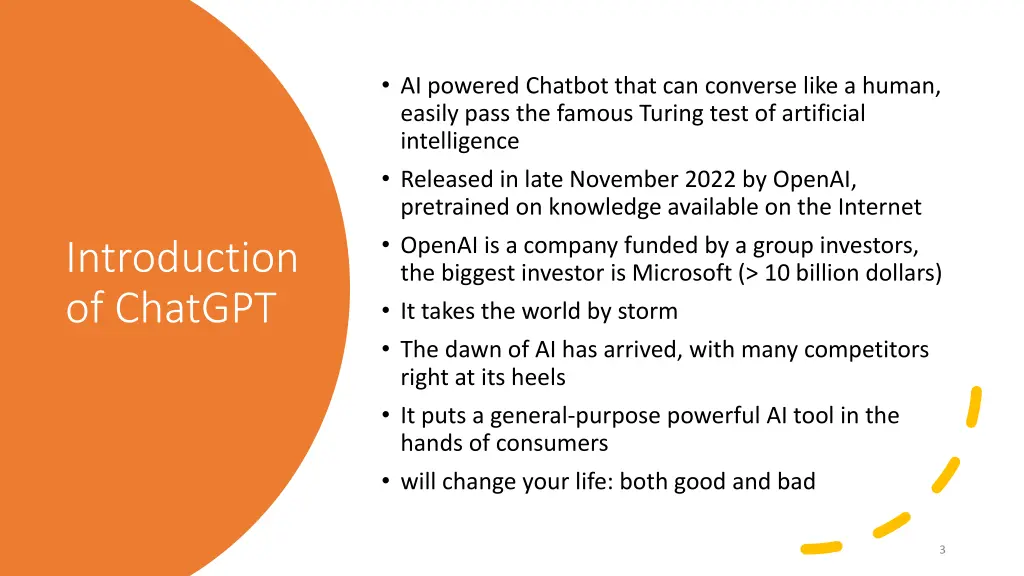 Introduction of ChatGPT

• AI powered Chatbot that can converse like a human, easily pass the famous Turing test of artificial intelligence
• Released in late November 2022 by OpenAI, pretrained on knowledge available on the Internet
• OpenAI is a company funded by a group investors, the biggest investor is Microsoft (> 10 billion dollars)
• It takes the world by storm
• The dawn of AI has arrived, with many competitors right at its heels
• It puts a general-purpose powerful AI tool in the hands of consumers
• will change your life: both good and bad

3